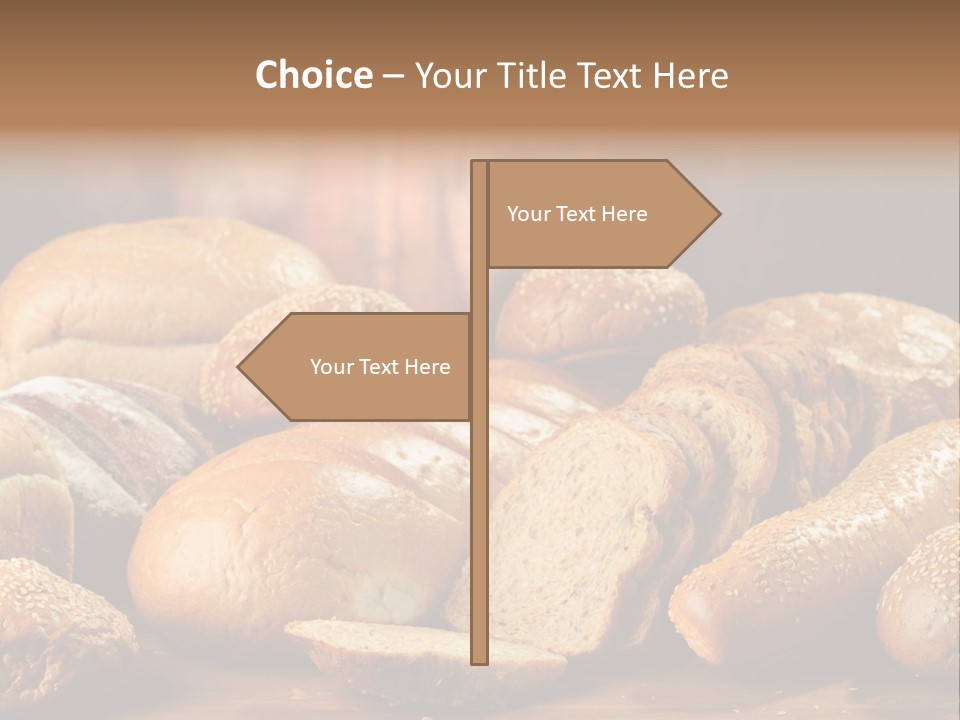 Choice – Your Title Text Here

Your Text Here

Your Text Here